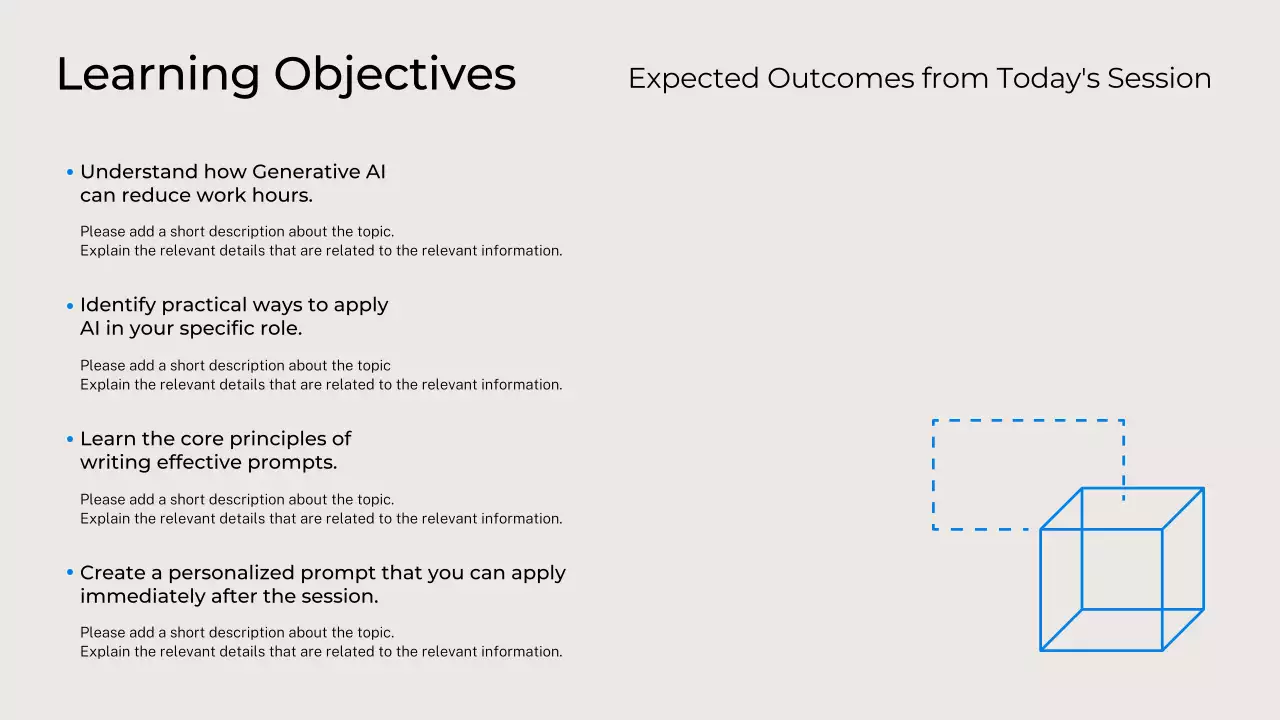 Learning Objectives

Expected Outcomes from Today's Session

• Understand how Generative AI can reduce work hours.

Please add a short description about the topic.
Explain the relevant details that are related to the relevant information.

• Identify practical ways to apply AI in your specific role.

Please add a short description about the topic
Explain the relevant details that are related to the relevant information.

• Learn the core principles of writing effective prompts.

Please add a short description about the topic.
Explain the relevant details that are related to the relevant information.

• Create a personalized prompt that you can apply immediately after the session.

Please add a short description about the topic.
Explain the relevant details that are related to the relevant information.